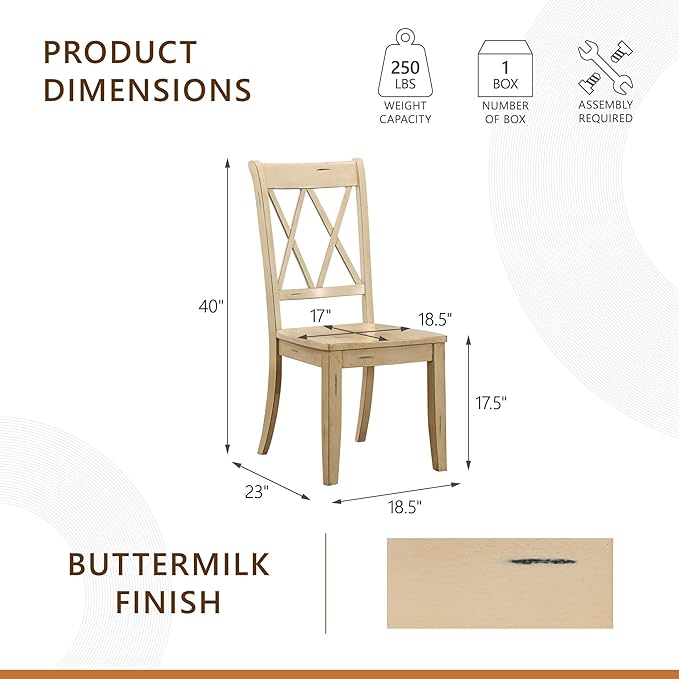 PRODUCT DIMENSIONS

250 LBS
WEIGHT CAPACITY

1 BOX
NUMBER OF BOX

ASSEMBLY REQUIRED

40"
17"
18.5"
17.5"
23"
18.5"

BUTTERMILK FINISH